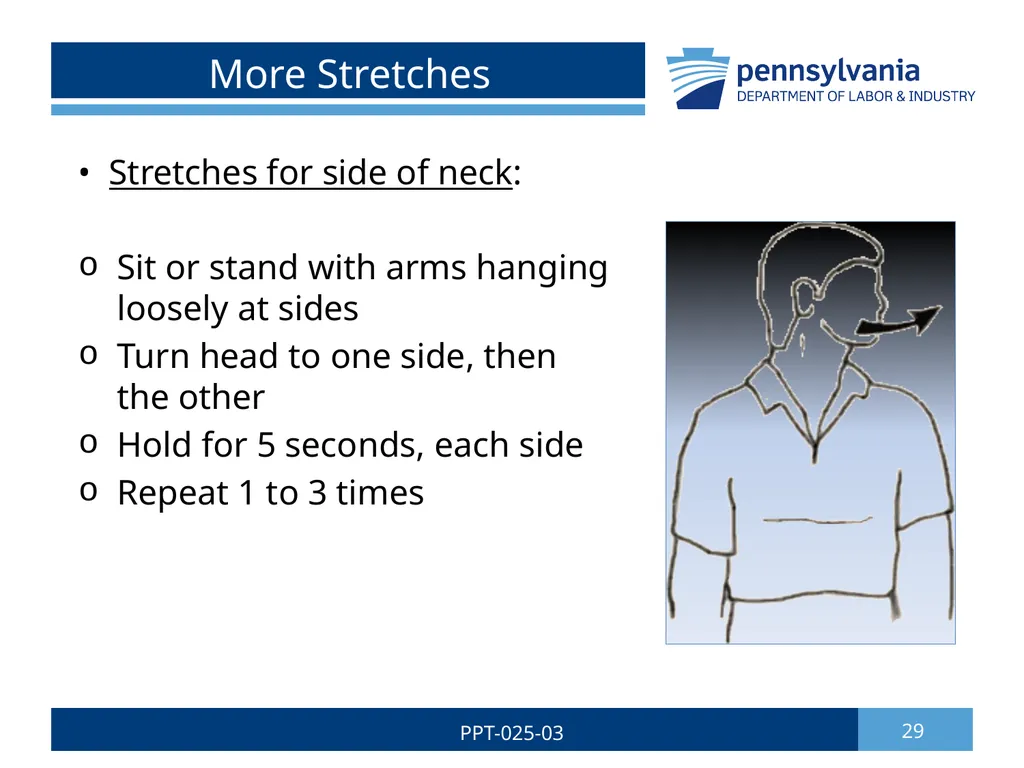 More Stretches

pennsylvania
DEPARTMENT OF LABOR & INDUSTRY

• Stretches for side of neck:

o Sit or stand with arms hanging loosely at sides
o Turn head to one side, then the other
o Hold for 5 seconds, each side
o Repeat 1 to 3 times

PPT-025-03

29